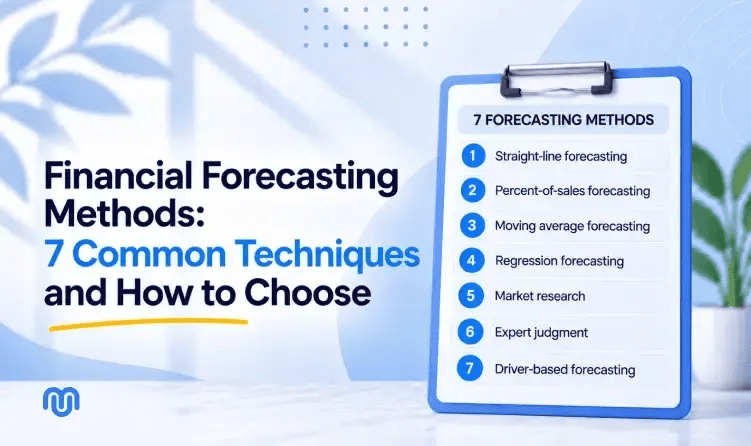 Financial Forecasting Methods: 7 Common Techniques and How to Choose

7 FORECASTING METHODS

1 Straight-line forecasting
2 Percent-of-sales forecasting
3 Moving average forecasting
4 Regression forecasting
5 Market research
6 Expert judgment
7 Driver-based forecasting